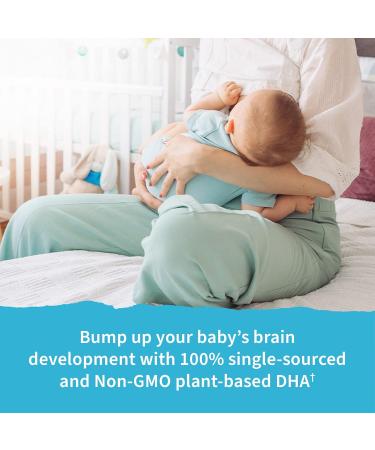 Bump up your baby's brain development with 100% single-sourced and Non-GMO plant-based DHA†